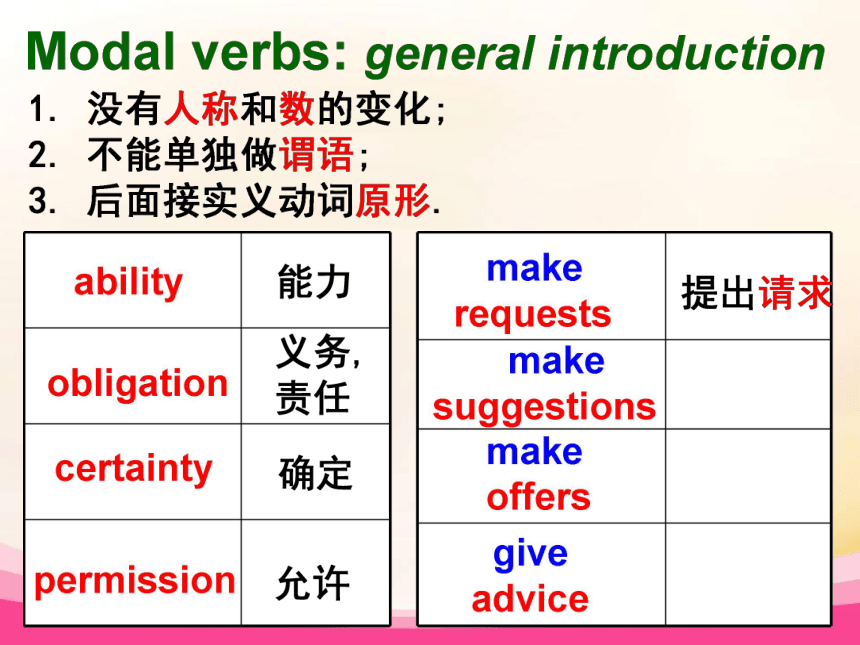 Modal verbs: general introduction

1. 没有人称和数的变化;
2. 不能单独做谓语;
3. 后面接实义动词原形.

| ability | 能力 |
|---|---|
| obligation | 义务, 责任 |
| certainty | 确定 |
| permission | 允许 |

| make requests | 提出请求 |
|---|---|
| make suggestions | |
| make offers | |
| give advice | |